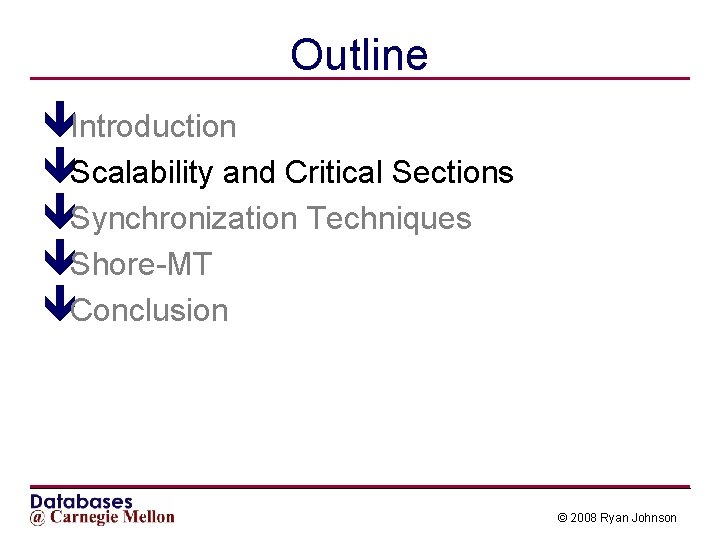 Outline

Introduction
Scalability and Critical Sections
Synchronization Techniques
Shore-MT
Conclusion

Databases
@ Carnegie Mellon

© 2008 Ryan Johnson